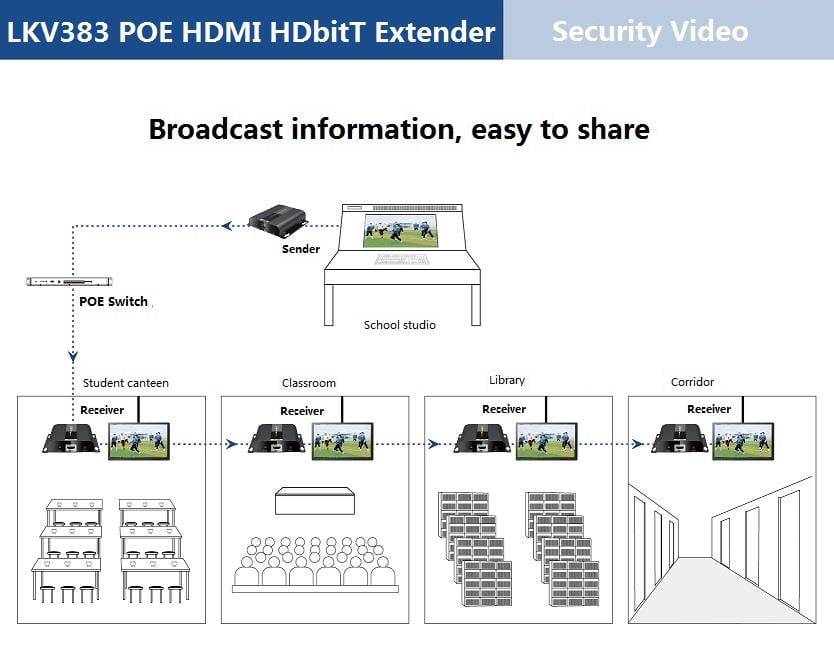 LKV383 POE HDMI HDbitT Extender
Security Video

Broadcast information, easy to share

Sender

POE Switch

School studio

Student canteen
Receiver

Classroom
Receiver

Library
Receiver

Corridor
Receiver